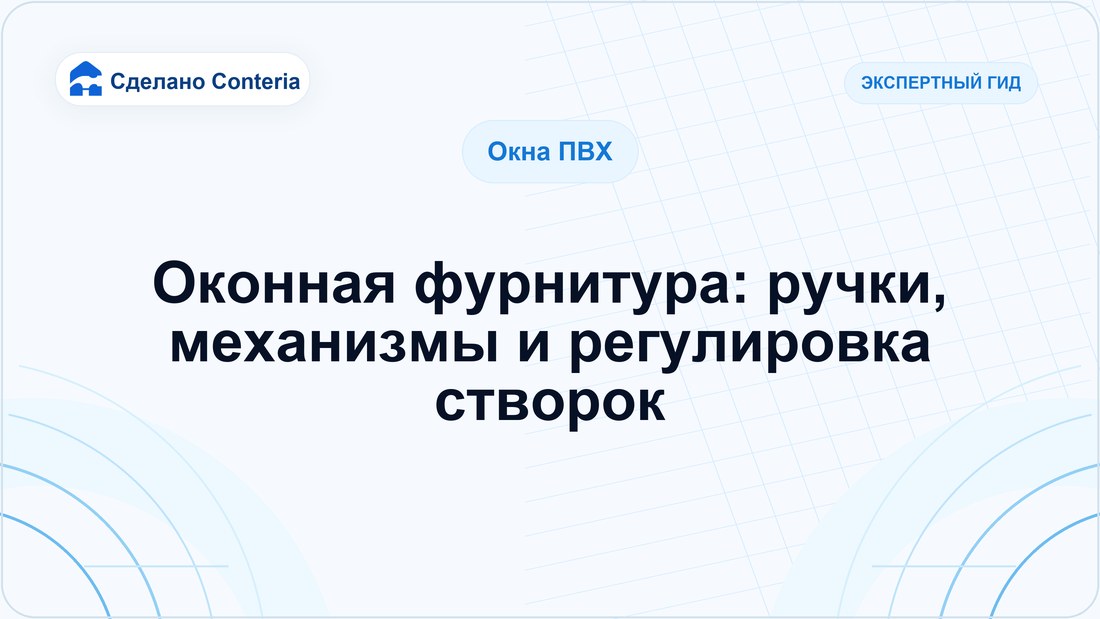 Сделано Conteria

ЭКСПЕРТНЫЙ ГИД

Окна ПВХ

Оконная фурнитура: ручки, механизмы и регулировка створок